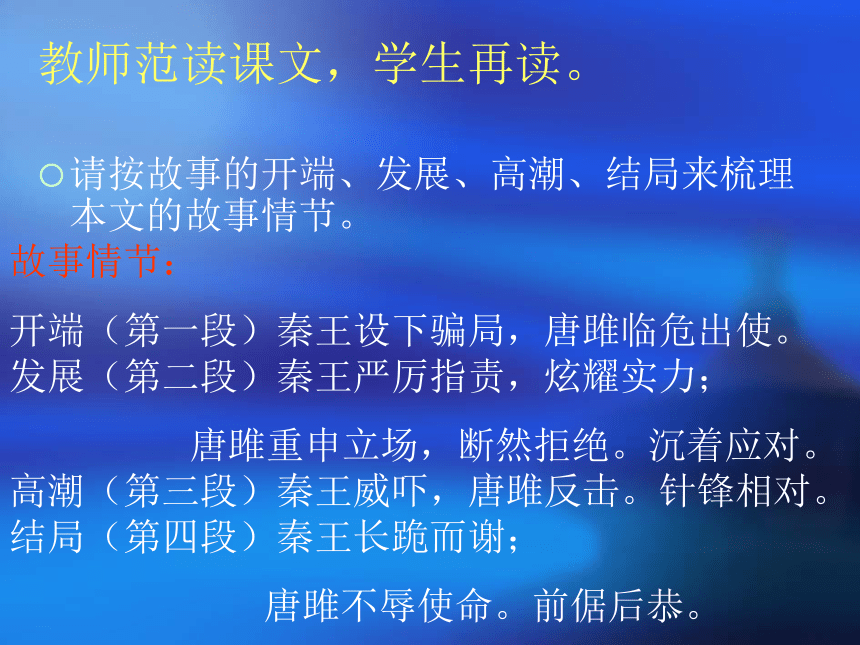 教师范读课文，学生再读。

○请按故事的开端、发展、高潮、结局来梳理本文的故事情节。

故事情节：

开端（第一段）秦王设下骗局，唐雎临危出使。
发展（第二段）秦王严厉指责，炫耀实力；

唐雎重申立场，断然拒绝。沉着应对。
高潮（第三段）秦王威吓，唐雎反击。针锋相对。
结局（第四段）秦王长跪而谢；

唐雎不辱使命。前倨后恭。